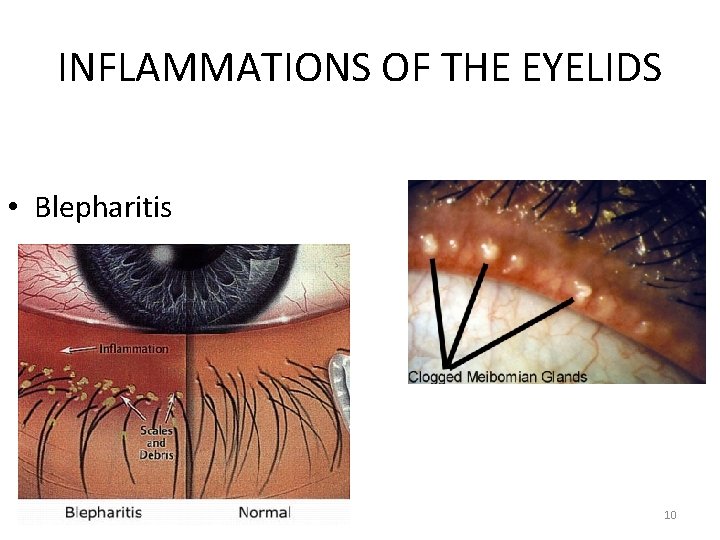 INFLAMMATIONS OF THE EYELIDS

• Blepharitis

Inflammation

Scales and Debris

Blepharitis

Normal

Clogged Meibomian Glands

10